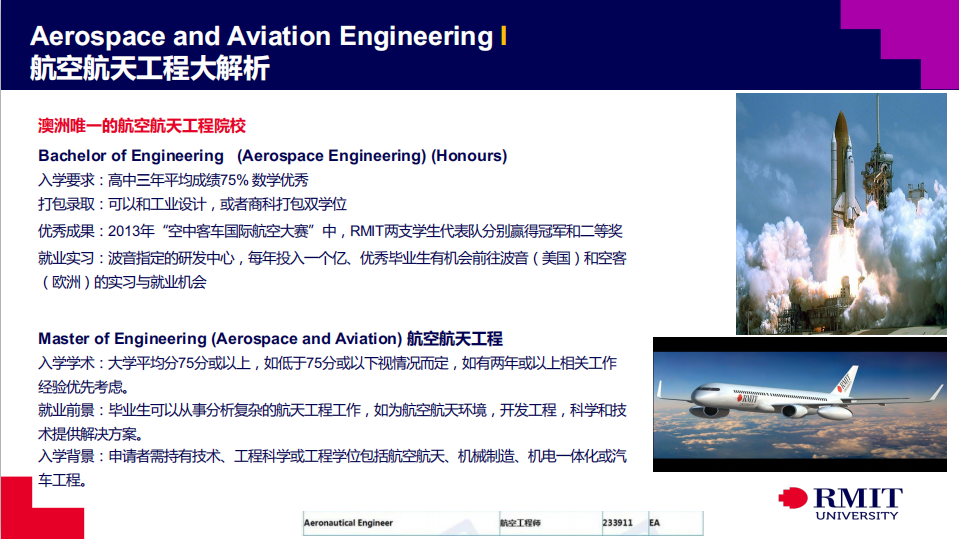 Aerospace and Aviation Engineering I
航空航天工程大解析

澳洲唯一的航空航天工程院校
Bachelor of Engineering (Aerospace Engineering) (Honours)
入学要求：高中三年平均成绩75% 数学优秀
打包录取：可以和工业设计，或者商科打包双学位
优秀成果：2013年“空中客车国际航空大赛”中，RMIT两支学生代表队分别赢得冠军和二等奖
就业实习：波音指定的研发中心，每年投入一个亿、优秀毕业生有机会前往波音（美国）和空客（欧洲）的实习与就业机会

Master of Engineering (Aerospace and Aviation) 航空航天工程
入学学术：大学平均分75分或以上，如低于75分或以下视情况而定，如有两年或以上相关工作经验优先考虑。
就业前景：毕业生可以从事分析复杂的航天工程工作，如为航空航天环境，开发工程，科学和技术提供解决方案。
入学背景：申请者需持有技术、工程科学或工程学位包括航空航天、机械制造、机电一体化或汽车工程。

| Aeronautical Engineer | 航空工程师 | 233911 | EA |

RMIT
UNIVERSITY